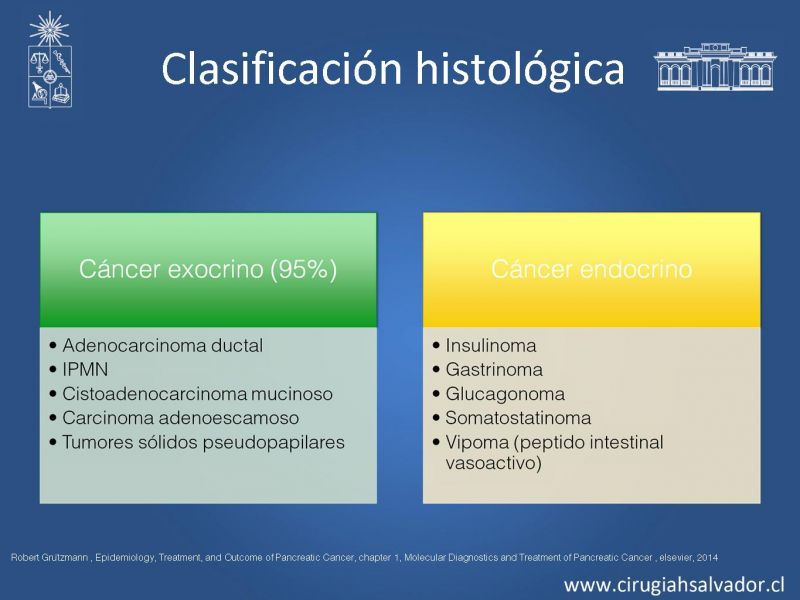 Clasificación histológica

Cáncer exocrino (95%)

• Adenocarcinoma ductal
• IPMN
• Cistoadenocarcinoma mucinoso
• Carcinoma adenoescamoso
• Tumores sólidos pseudopapilares

Cáncer endocrino

• Insulinoma
• Gastrinoma
• Glucagonoma
• Somatostatinoma
• Vipoma (peptido intestinal vasoactivo)

Robert Grützmann , Epidemiology, Treatment, and Outcome of Pancreatic Cancer, chapter 1, Molecular Diagnostics and Treatment of Pancreatic Cancer , elsevier, 2014

www.cirugiahsalvador.cl